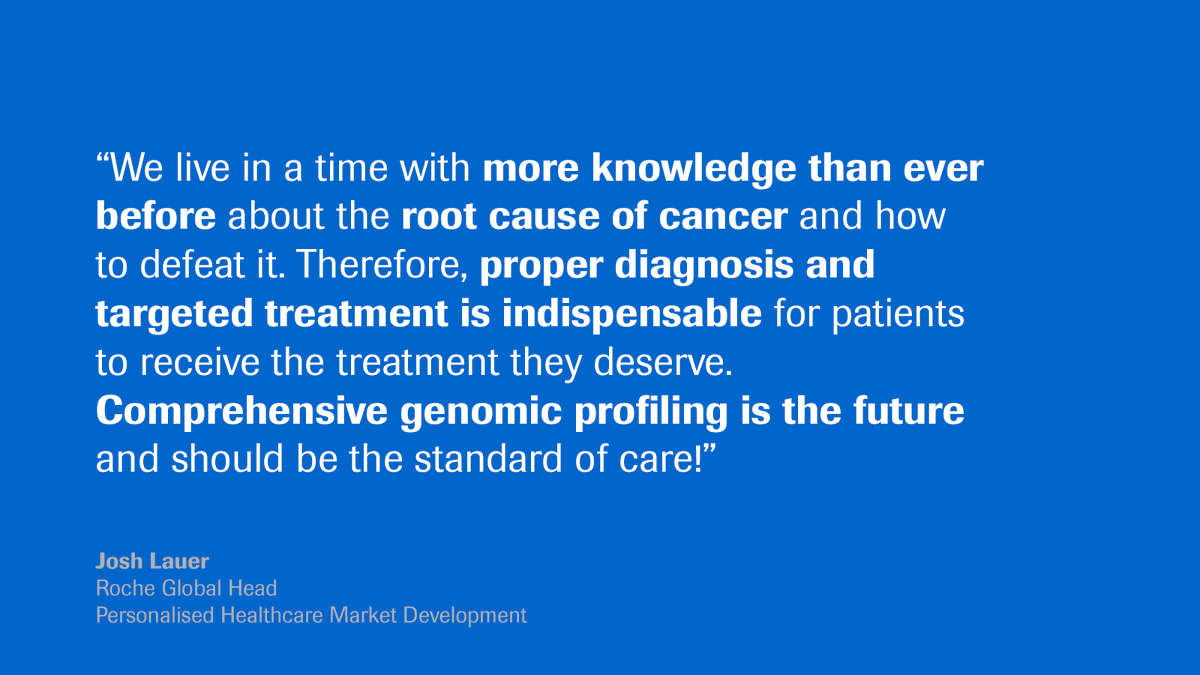 “We live in a time with more knowledge than ever before about the root cause of cancer and how to defeat it. Therefore, proper diagnosis and targeted treatment is indispensable for patients to receive the treatment they deserve. Comprehensive genomic profiling is the future and should be the standard of care!”

Josh Lauer
Roche Global Head
Personalised Healthcare Market Development